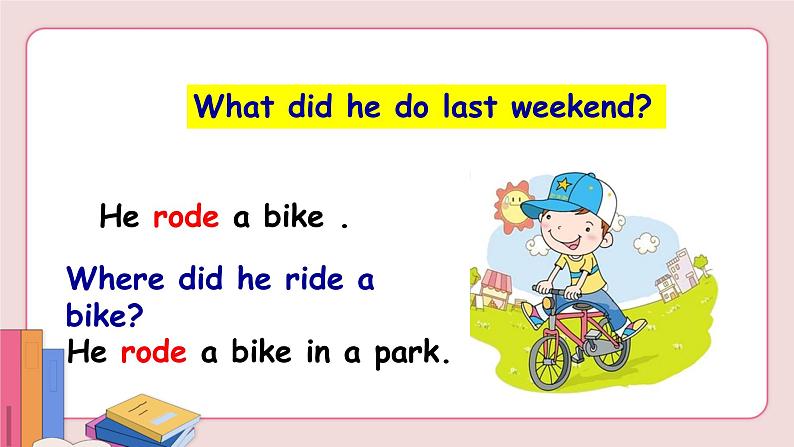 What did he do last weekend?

He rode a bike .

Where did he ride a bike?

He rode a bike in a park.